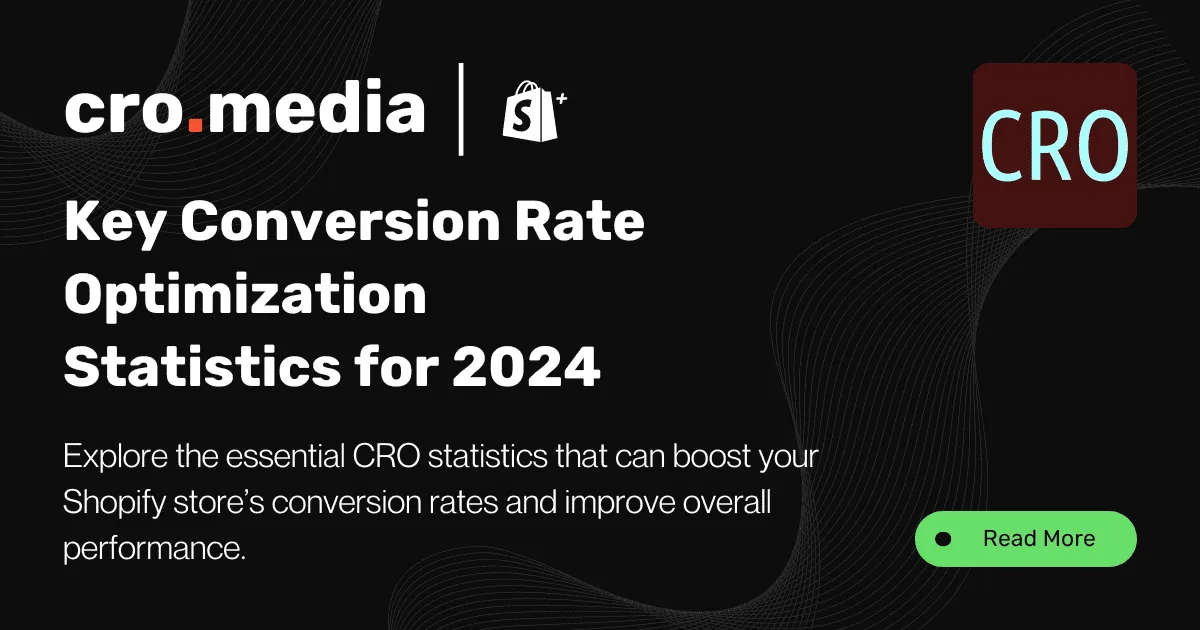 cro.media

CRO

Key Conversion Rate Optimization Statistics for 2024

Explore the essential CRO statistics that can boost your Shopify store's conversion rates and improve overall performance.

Read More